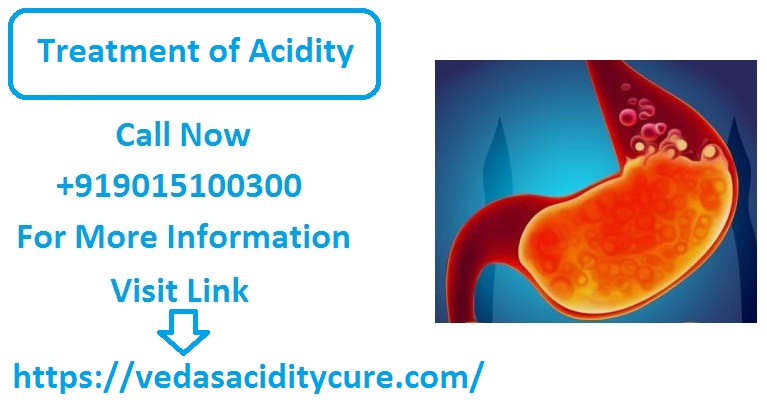 Treatment of Acidity

Call Now
+919015100300
For More Information
Visit Link

https://vedasaciditycure.com/